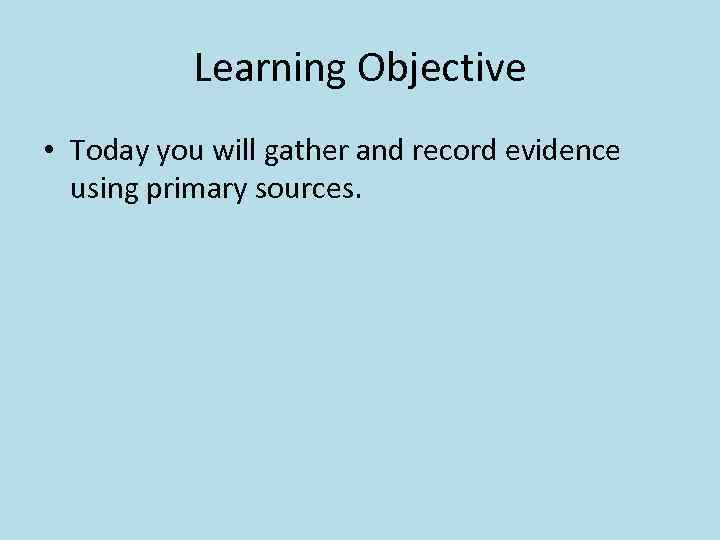 Learning Objective

• Today you will gather and record evidence using primary sources.